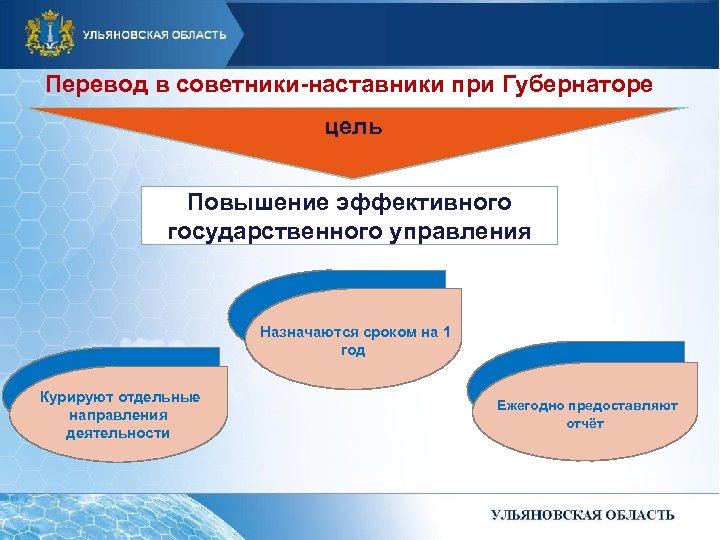 УЛЬЯНОВСКАЯ ОБЛАСТЬ

Перевод в советники-наставники при Губернаторе

цель

Повышение эффективного государственного управления

Назначаются сроком на 1 год

Курируют отдельные направления деятельности

Ежегодно предоставляют отчёт

УЛЬЯНОВСКАЯ ОБЛАСТЬ